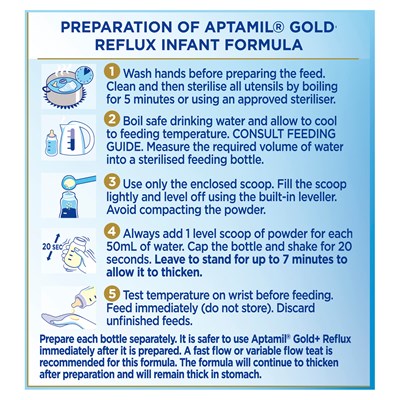 PREPARATION OF APTAMIL® GOLD+ REFLUX INFANT FORMULA

1 Wash hands before preparing the feed. Clean and then sterilise all utensils by boiling for 5 minutes or using an approved steriliser.

2 Boil safe drinking water and allow to cool to feeding temperature. CONSULT FEEDING GUIDE. Measure the required volume of water into a sterilised feeding bottle.

3 Use only the enclosed scoop. Fill the scoop lightly and level off using the built-in leveller. Avoid compacting the powder.

20 SEC

4 Always add 1 level scoop of powder for each 50mL of water. Cap the bottle and shake for 20 seconds. Leave to stand for up to 7 minutes to allow it to thicken.

5 Test temperature on wrist before feeding. Feed immediately (do not store). Discard unfinished feeds.

Prepare each bottle separately. It is safer to use Aptamil® Gold+ Reflux immediately after it is prepared. A fast flow or variable flow teat is recommended for this formula. The formula will continue to thicken after preparation and will remain thick in stomach.